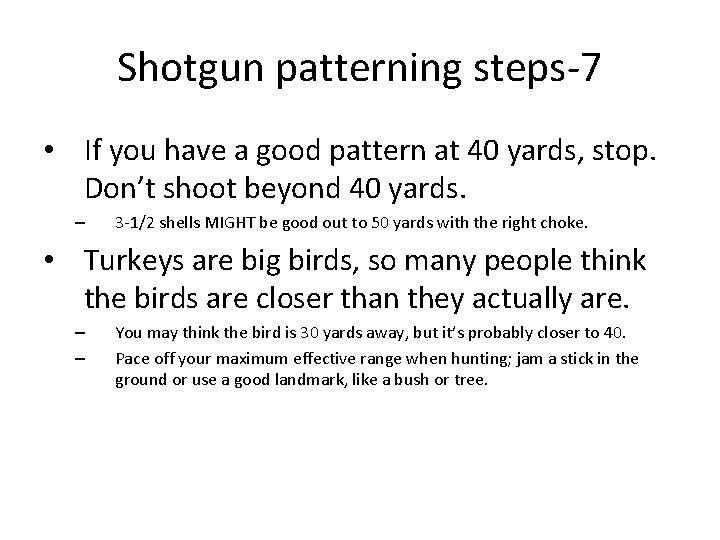 Shotgun patterning steps-7

• If you have a good pattern at 40 yards, stop. Don't shoot beyond 40 yards.
  – 3-1/2 shells MIGHT be good out to 50 yards with the right choke.

• Turkeys are big birds, so many people think the birds are closer than they actually are.
  – You may think the bird is 30 yards away, but it's probably closer to 40.
  – Pace off your maximum effective range when hunting; jam a stick in the ground or use a good landmark, like a bush or tree.